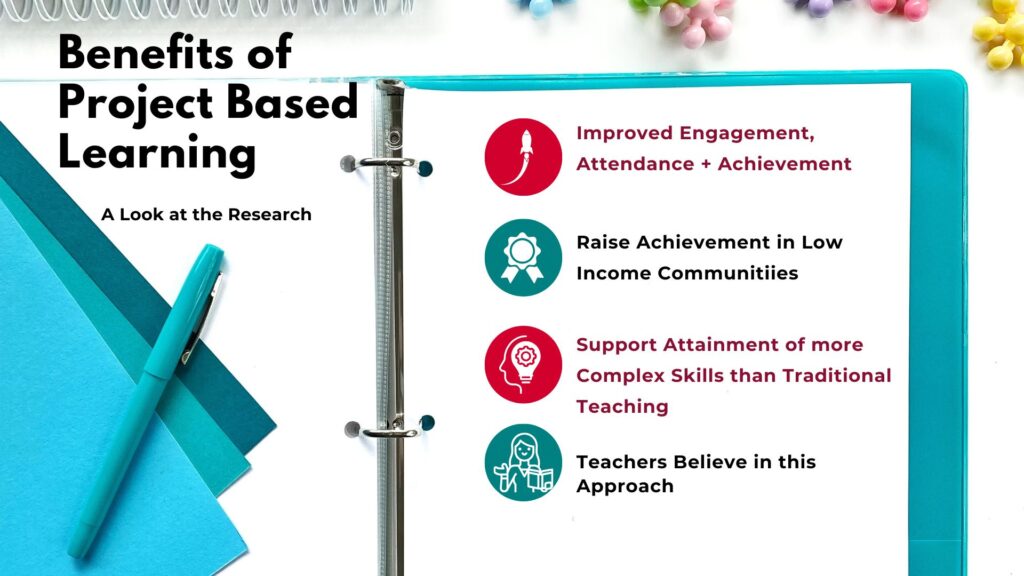 Benefits of Project Based Learning

A Look at the Research

Improved Engagement, Attendance + Achievement

Raise Achievement in Low Income Communitiies

Support Attainment of more Complex Skills than Traditional Teaching

Teachers Believe in this Approach